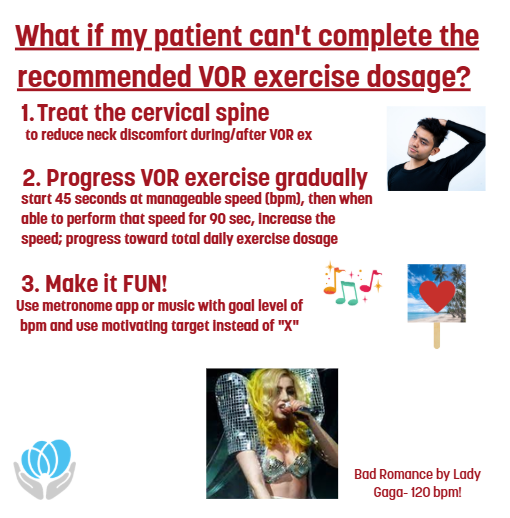 What if my patient can't complete the recommended VOR exercise dosage?

1. Treat the cervical spine
to reduce neck discomfort during/after VOR ex

2. Progress VOR exercise gradually
start 45 seconds at manageable speed (bpm), then when able to perform that speed for 90 sec, increase the speed; progress toward total daily exercise dosage

3. Make it FUN!
Use metronome app or music with goal level of bpm and use motivating target instead of "X"

Bad Romance by Lady Gaga- 120 bpm!